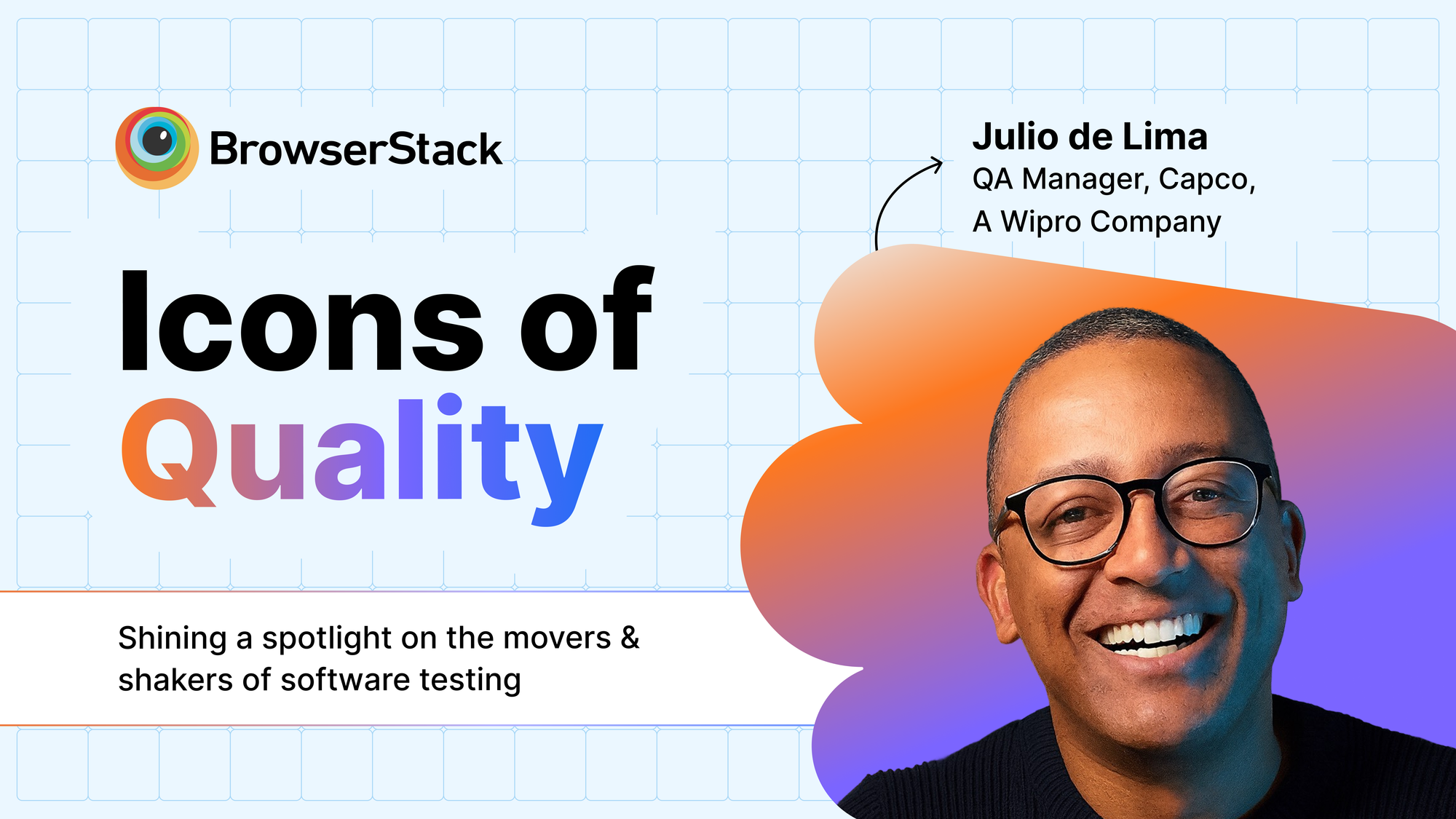 BrowserStack

Julio de Lima
QA Manager, Capco, A Wipro Company

Icons of Quality

Shining a spotlight on the movers & shakers of software testing